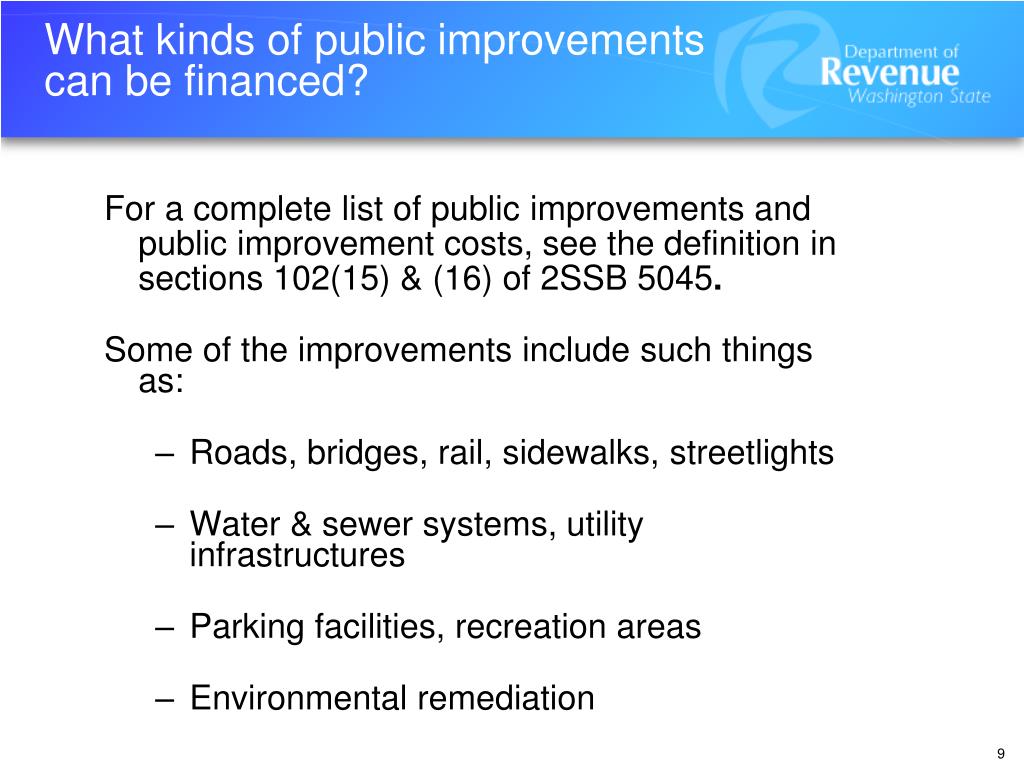 What kinds of public improvements can be financed?

Department of
Revenue
Washington State

For a complete list of public improvements and public improvement costs, see the definition in sections 102(15) & (16) of 2SSB 5045.

Some of the improvements include such things as:

– Roads, bridges, rail, sidewalks, streetlights

– Water & sewer systems, utility infrastructures

– Parking facilities, recreation areas

– Environmental remediation

9